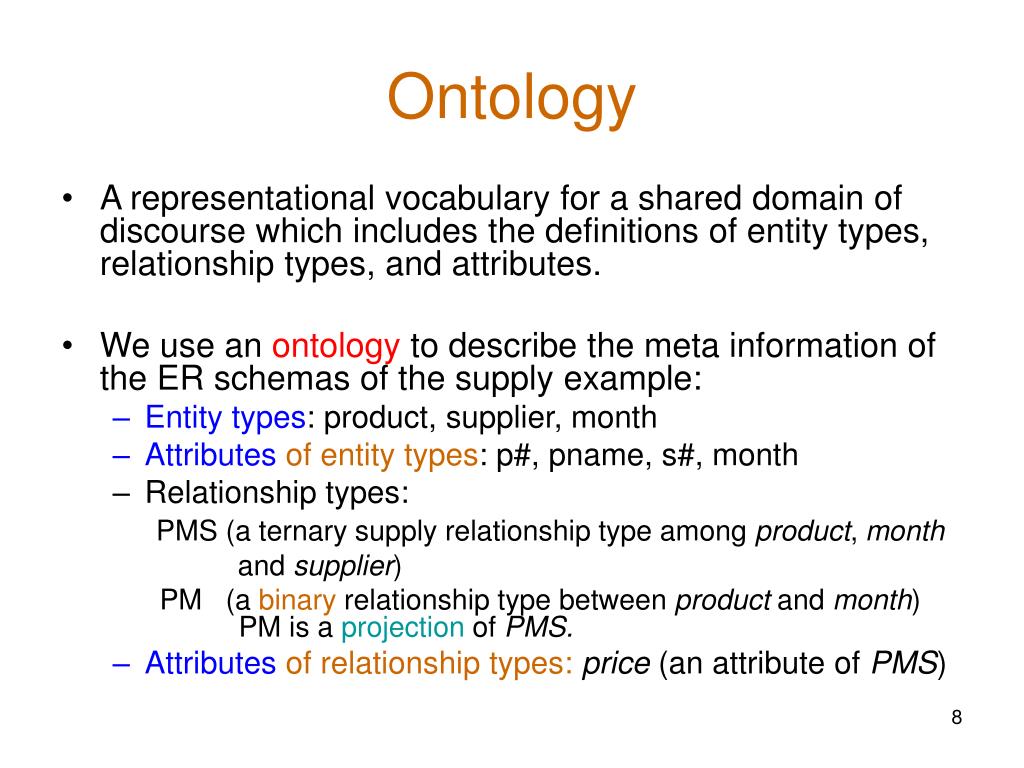 Ontology

• A representational vocabulary for a shared domain of discourse which includes the definitions of entity types, relationship types, and attributes.

• We use an ontology to describe the meta information of the ER schemas of the supply example:
– Entity types: product, supplier, month
– Attributes of entity types: p#, pname, s#, month
– Relationship types:
PMS (a ternary supply relationship type among product, month and supplier)
PM (a binary relationship type between product and month)
PM is a projection of PMS.
– Attributes of relationship types: price (an attribute of PMS)

8